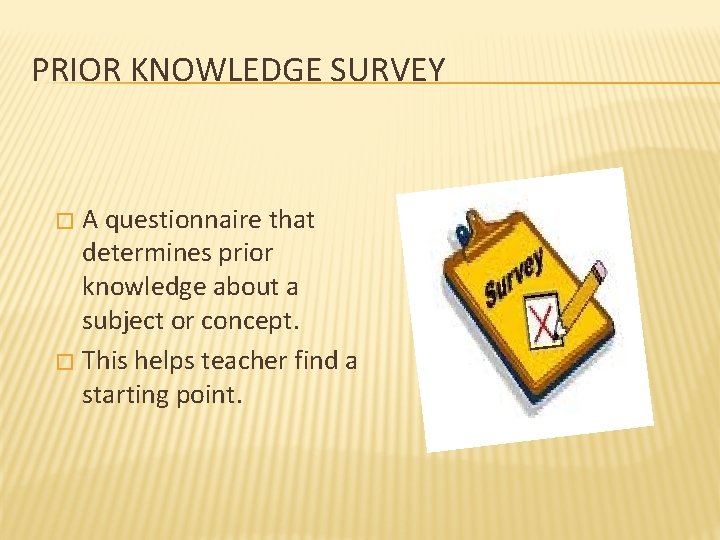 PRIOR KNOWLEDGE SURVEY

□ A questionnaire that determines prior knowledge about a subject or concept.

□ This helps teacher find a starting point.

Survey